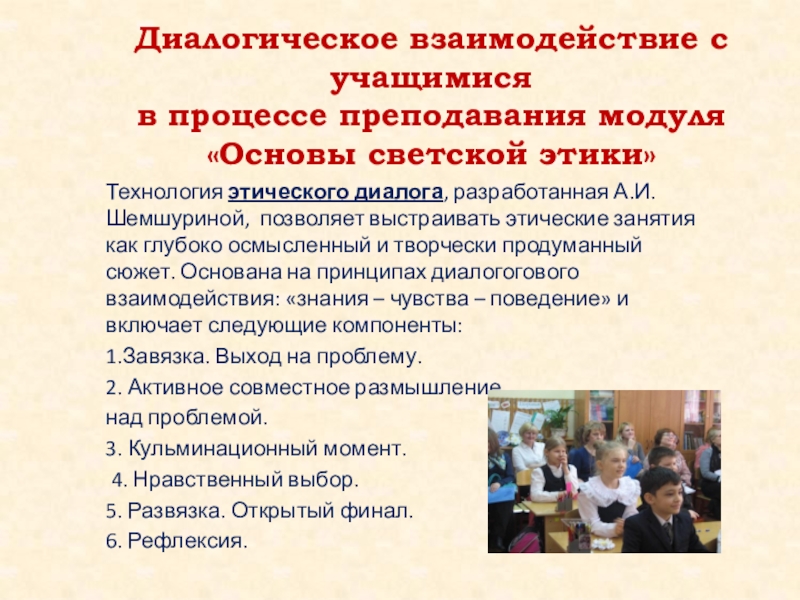 Диалогическое взаимодействие с учащимися
в процессе преподавания модуля «Основы светской этики»

Технология этического диалога, разработанная А.И. Шемшуриной, позволяет выстраивать этические занятия как глубоко осмысленный и творчески продуманный сюжет. Основана на принципах диалогогового взаимодействия: «знания – чувства – поведение» и включает следующие компоненты:

1.Завязка. Выход на проблему.

2. Активное совместное размышление над проблемой.

3. Кульминационный момент.

4. Нравственный выбор.

5. Развязка. Открытый финал.

6. Рефлексия.